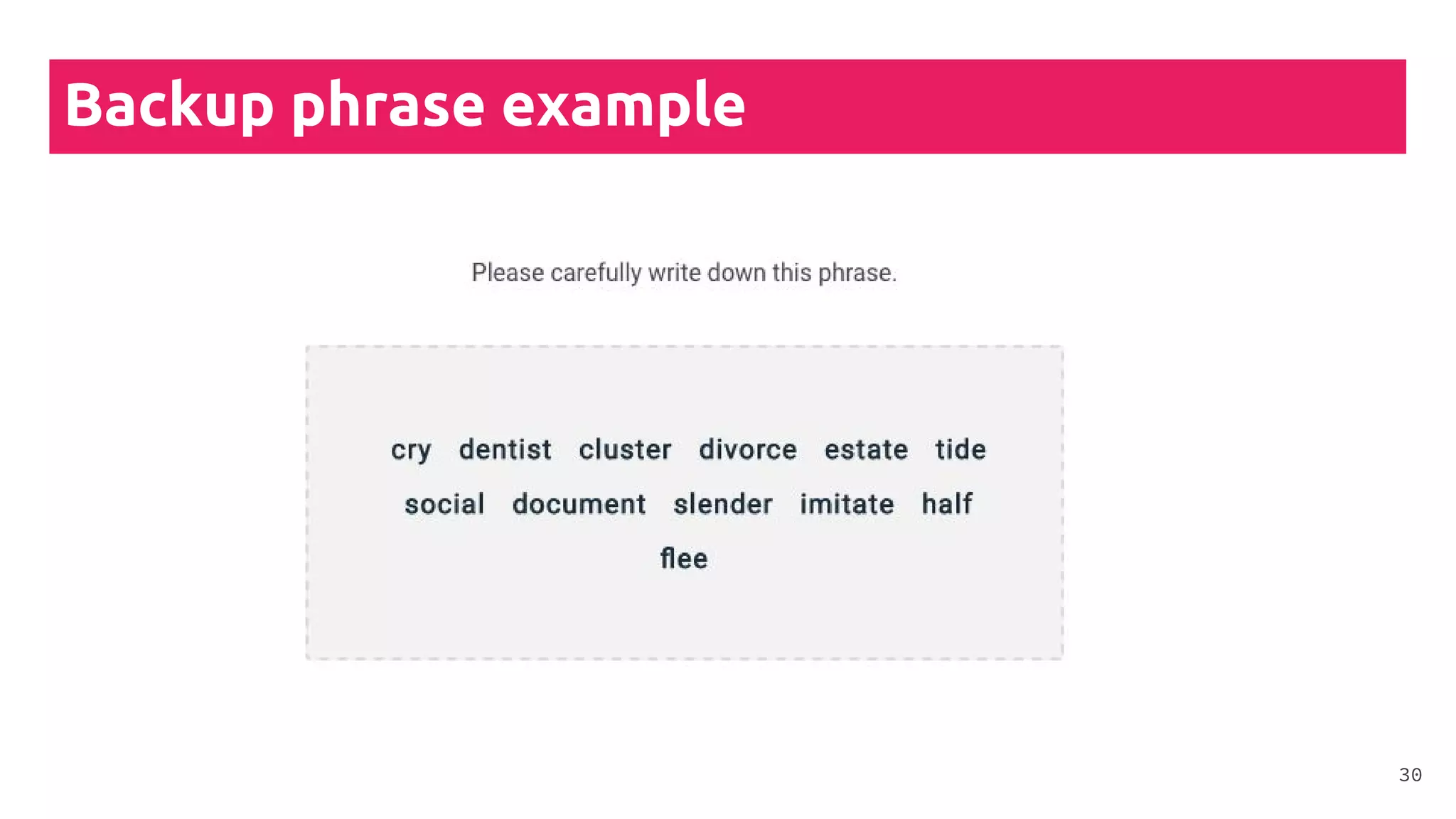 Backup phrase example

Please carefully write down this phrase.

cry dentist cluster divorce estate tide
social document slender imitate half
flee

30